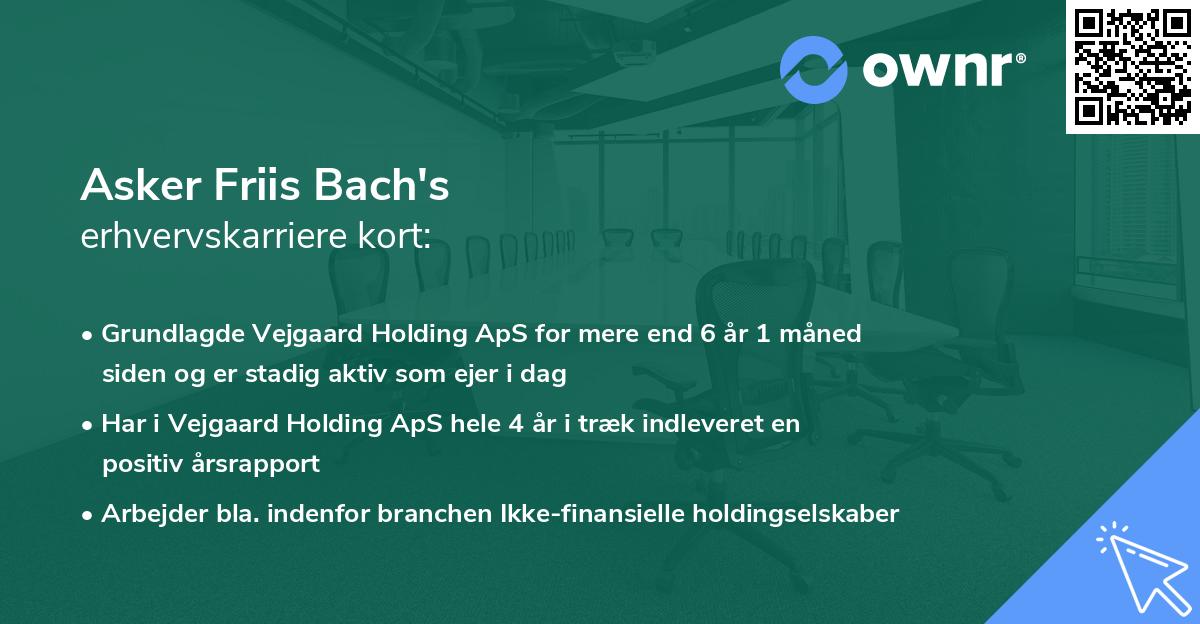 ownr®

Asker Friis Bach's
erhvervskarriere kort:

• Grundlagde Vejgaard Holding ApS for mere end 6 år 1 måned siden og er stadig aktiv som ejer i dag

• Har i Vejgaard Holding ApS hele 4 år i træk indleveret en positiv årsrapport

• Arbejder bla. indenfor branchen Ikke-finansielle holdingselskaber